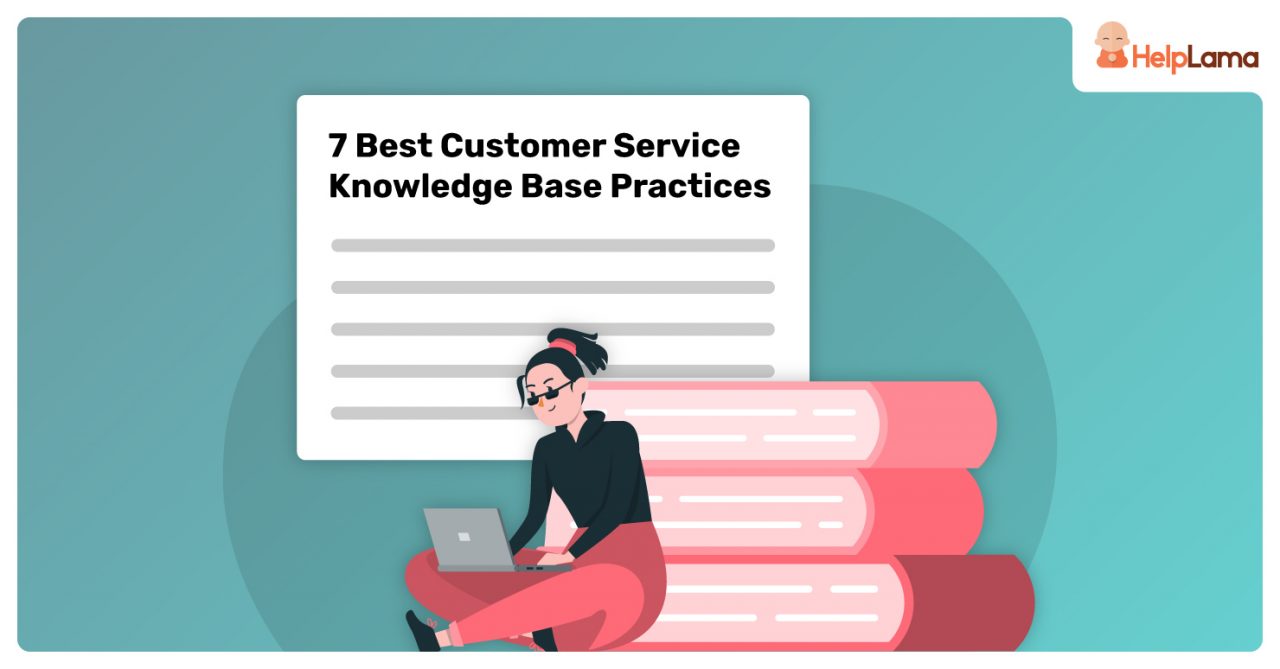 HelpLama

7 Best Customer Service Knowledge Base Practices